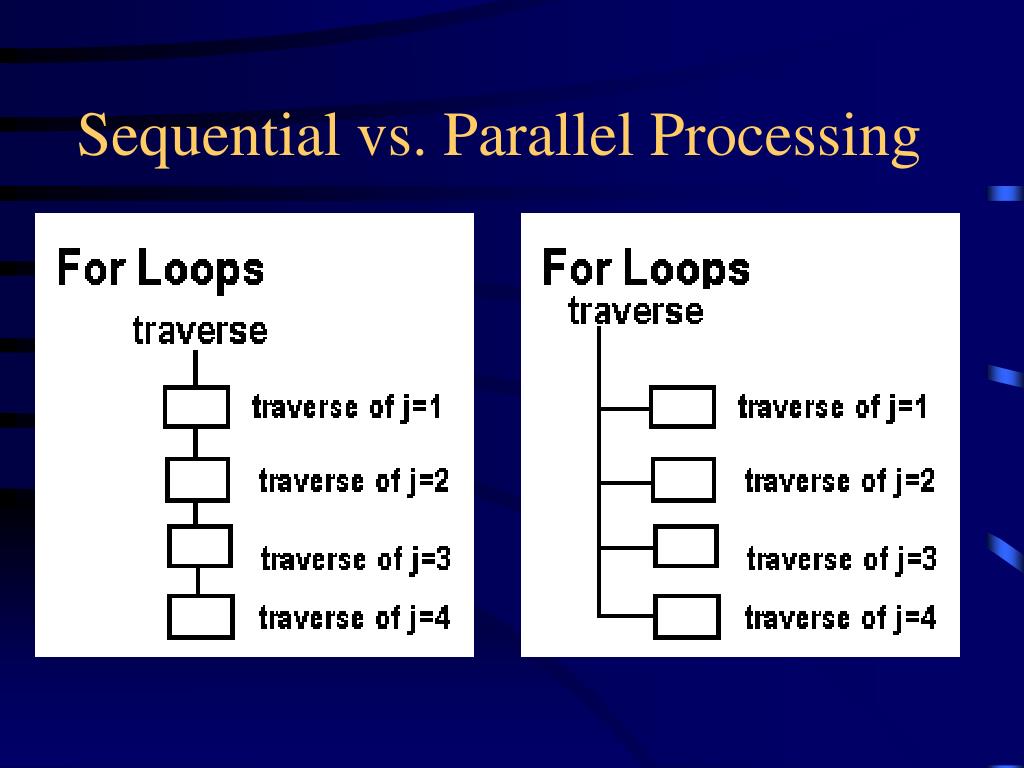 Sequential vs. Parallel Processing

For Loops

traverse

traverse of j=1

traverse of j=2

traverse of j=3

traverse of j=4

For Loops

traverse

traverse of j=1

traverse of j=2

traverse of j=3

traverse of j=4